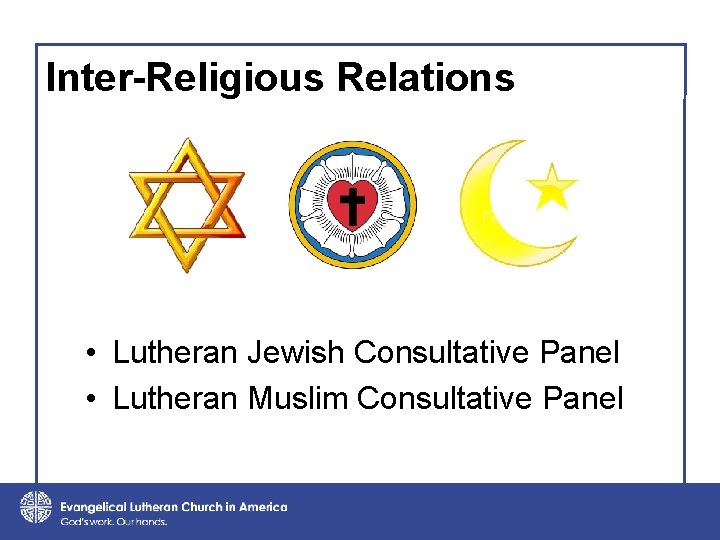 Inter-Religious Relations

• Lutheran Jewish Consultative Panel
• Lutheran Muslim Consultative Panel

Evangelical Lutheran Church in America
God's work. Our hands.